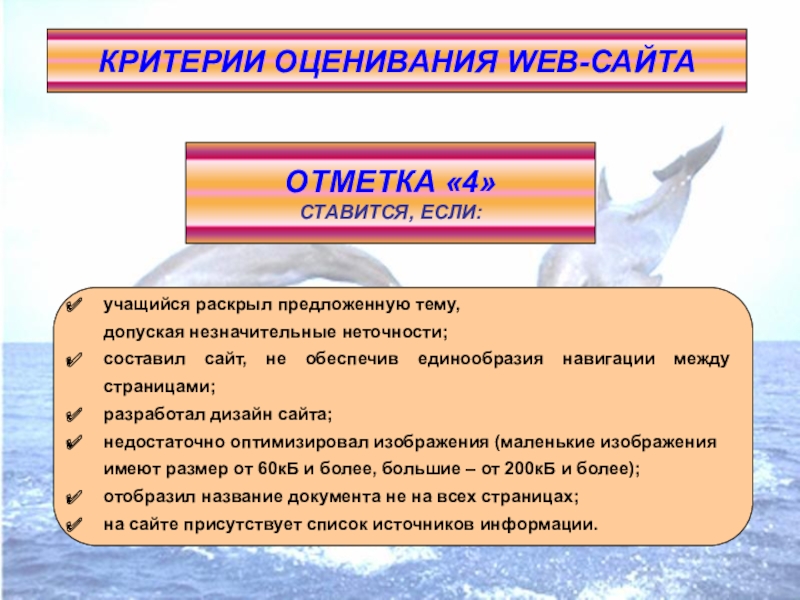 КРИТЕРИИ ОЦЕНИВАНИЯ WEB-САЙТА

ОТМЕТКА «4»
СТАВИТСЯ, ЕСЛИ:

✓ учащийся раскрыл предложенную тему, допуская незначительные неточности;
✓ составил сайт, не обеспечив единообразия навигации между страницами;
✓ разработал дизайн сайта;
✓ недостаточно оптимизировал изображения (маленькие изображения имеют размер от 60кБ и более, большие – от 200кБ и более);
✓ отобразил название документа не на всех страницах;
✓ на сайте присутствует список источников информации.